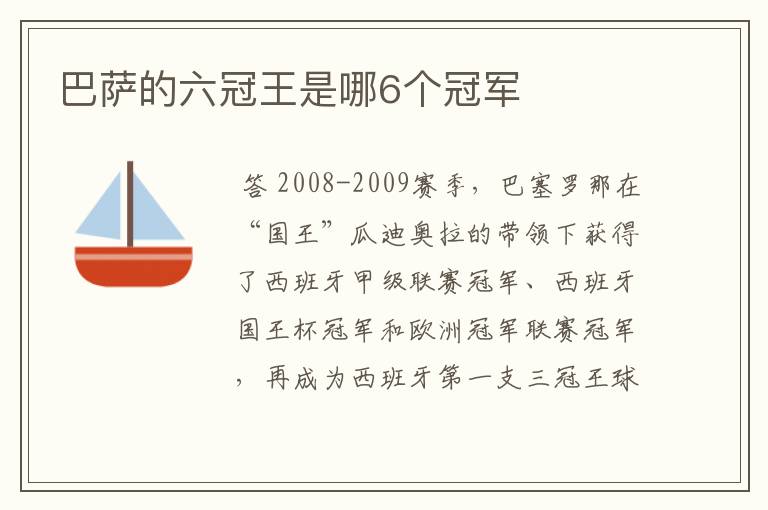 巴萨的六冠王是哪6个冠军

答 2008-2009赛季，巴塞罗那在“国王”瓜迪奥拉的带领下获得了西班牙甲级联赛冠军、西班牙国王杯冠军和欧洲冠军联赛冠军，再成为西班牙第一支三冠王球